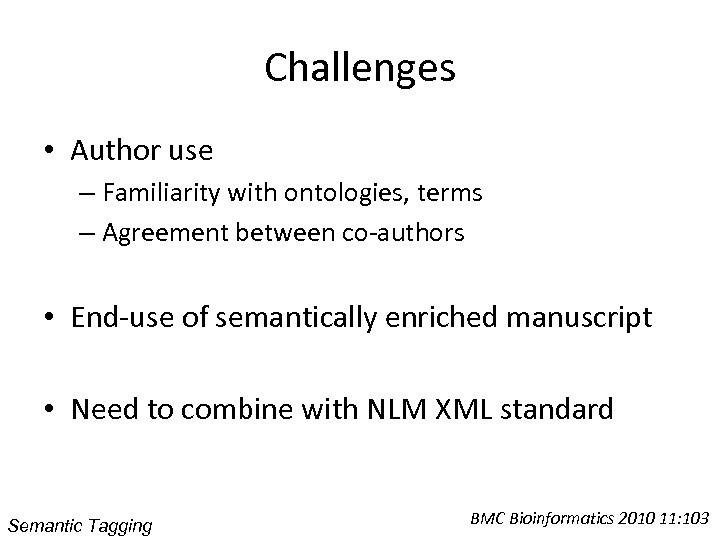 Challenges

• Author use
– Familiarity with ontologies, terms
– Agreement between co-authors

• End-use of semantically enriched manuscript

• Need to combine with NLM XML standard

Semantic Tagging

BMC Bioinformatics 2010 11:103